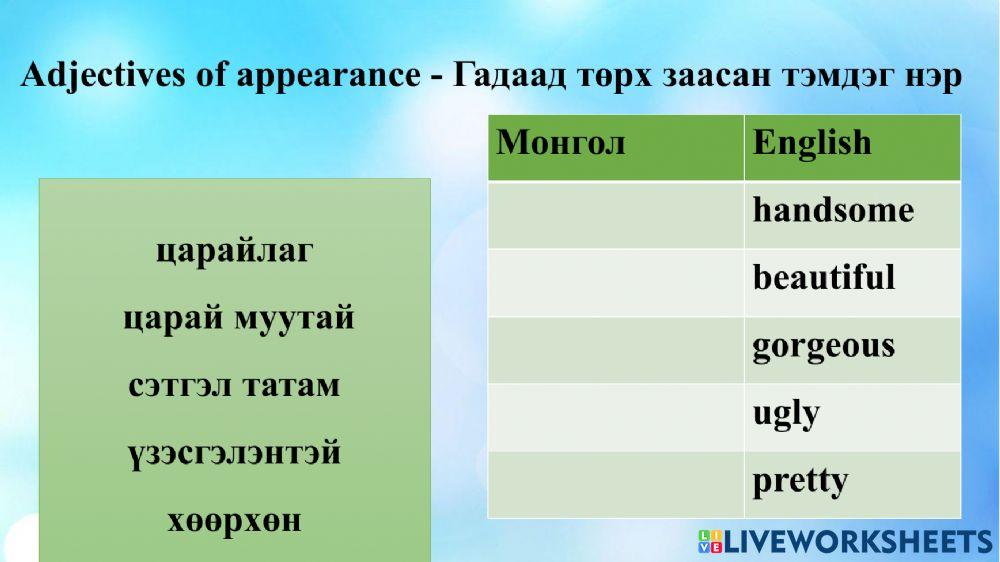 Adjectives of appearance - Гадаад төрх заасан тэмдэг нэр

царайлаг
царай муутай
сэтгэл татам
үзэсгэлэнтэй
хөөрхөн

| Монгол | English |
|---|---|
| | handsome |
| | beautiful |
| | gorgeous |
| | ugly |
| | pretty |

LIVEWORKSHEETS